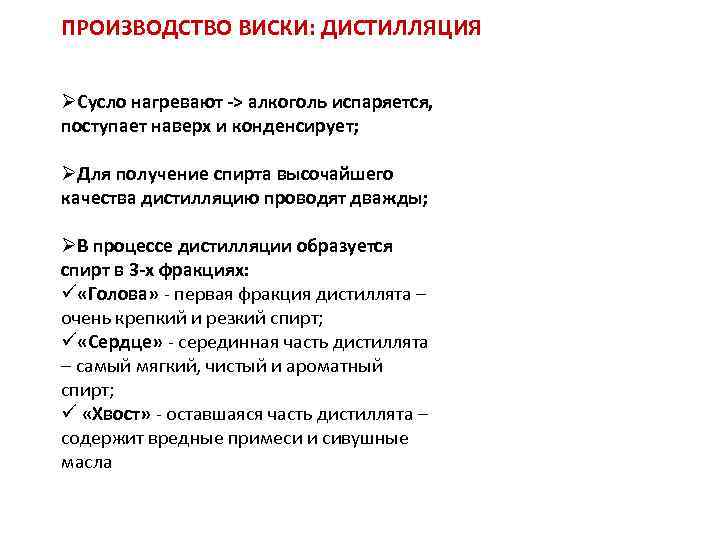 ПРОИЗВОДСТВО ВИСКИ: ДИСТИЛЛЯЦИЯ

➢Сусло нагревают -> алкоголь испаряется, поступает наверх и конденсирует;

➢Для получение спирта высочайшего качества дистилляцию проводят дважды;

➢В процессе дистилляции образуется спирт в 3-х фракциях:
✓«Голова» - первая фракция дистиллята – очень крепкий и резкий спирт;
✓«Сердце» - серединная часть дистиллята – самый мягкий, чистый и ароматный спирт;
✓ «Хвост» - оставшаяся часть дистиллята – содержит вредные примеси и сивушные масла